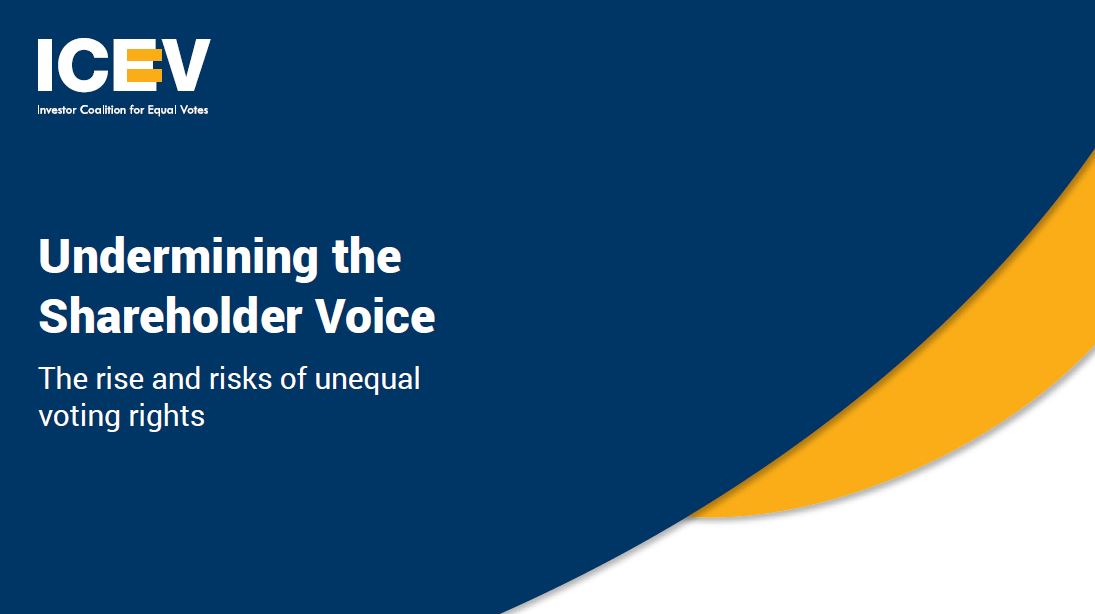 ICEV
Investor Coalition for Equal Votes

Undermining the Shareholder Voice

The rise and risks of unequal voting rights